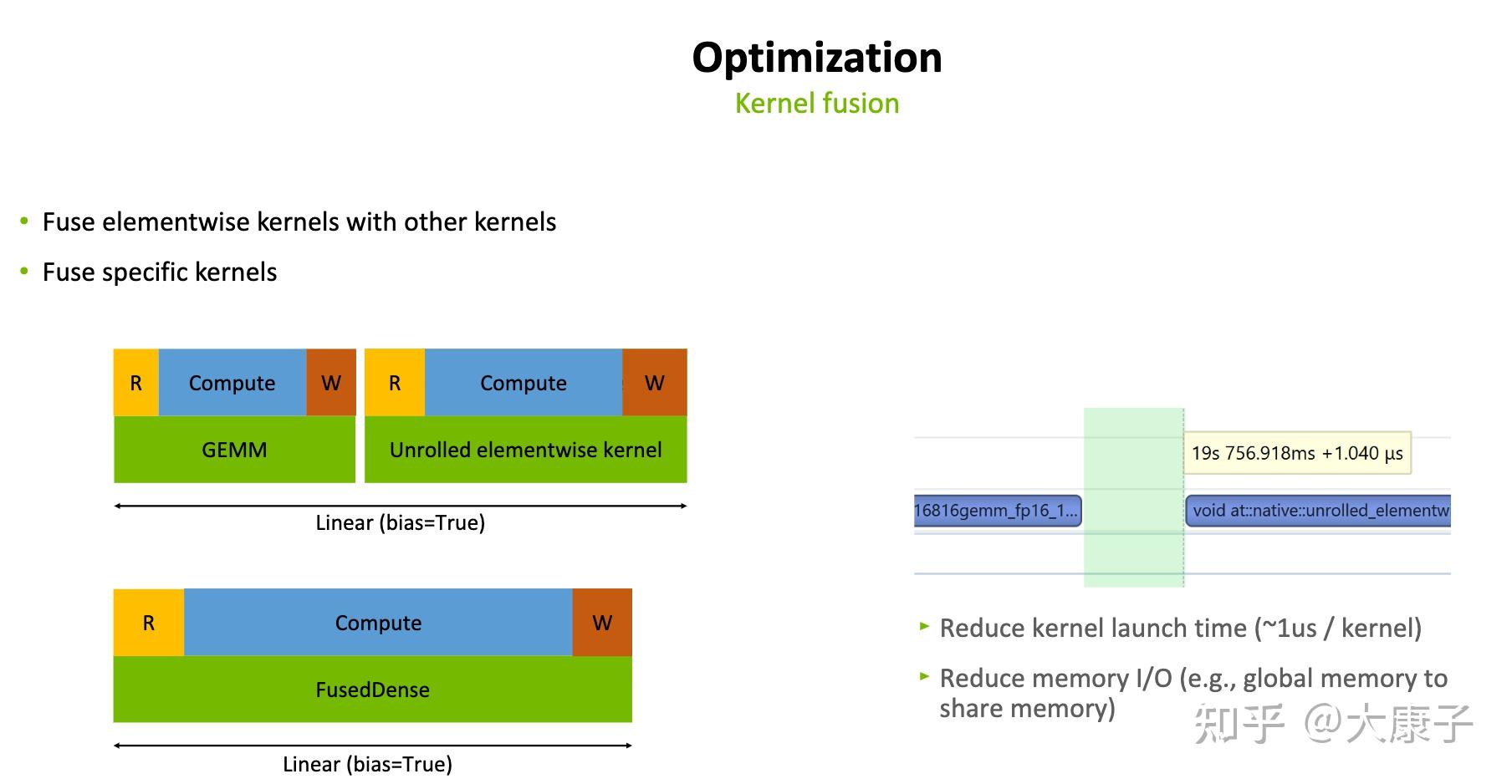 Optimization
Kernel fusion

• Fuse elementwise kernels with other kernels
• Fuse specific kernels

R Compute W
GEMM

R Compute W
Unrolled elementwise kernel

Linear (bias=True)

R Compute W
FusedDense

Linear (bias=True)

19s 756.918ms +1.040 µs

16816gemm_fp16_1...

void at::native::unrolled_elementw

▸ Reduce kernel launch time (~1us / kernel)
▸ Reduce memory I/O (e.g., global memory to share memory)

知乎 @大康子